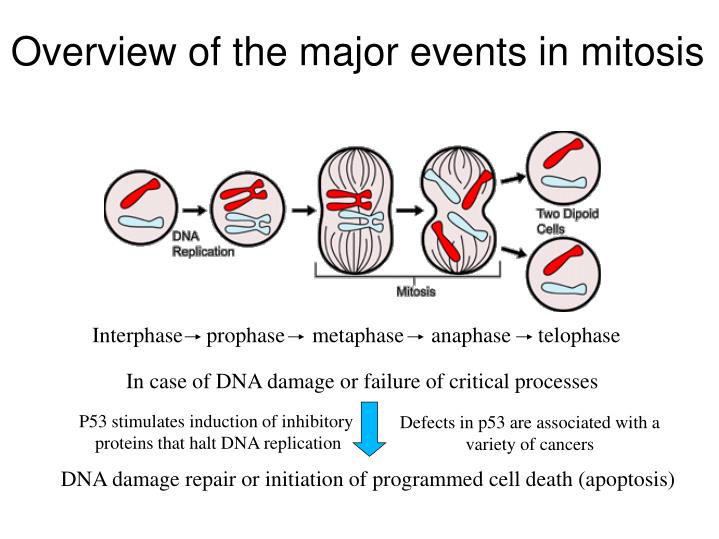 Overview of the major events in mitosis

DNA Replication

Mitosis

Two Dipoid Cells

Interphase → prophase → metaphase → anaphase → telophase

In case of DNA damage or failure of critical processes

P53 stimulates induction of inhibitory proteins that halt DNA replication

Defects in p53 are associated with a variety of cancers

DNA damage repair or initiation of programmed cell death (apoptosis)